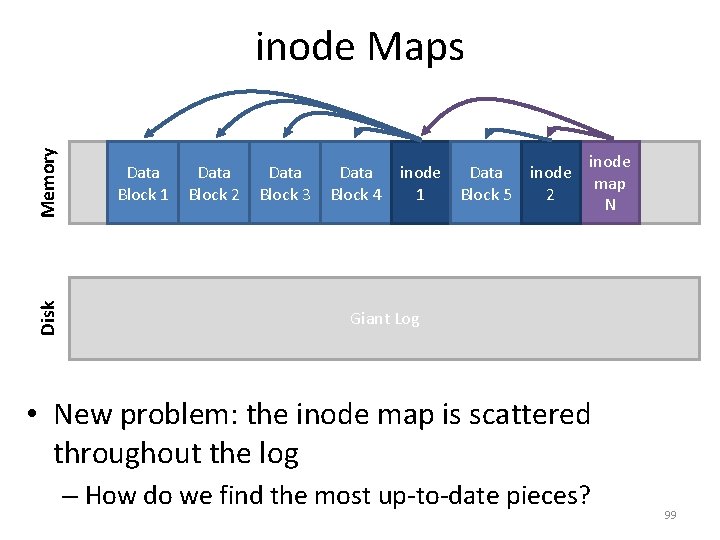 inode Maps

Memory

Data Block 1

Data Block 2

Data Block 3

Data Block 4

inode 1

Data Block 5

inode 2

inode map N

Disk

Giant Log

• New problem: the inode map is scattered throughout the log

– How do we find the most up-to-date pieces?

99